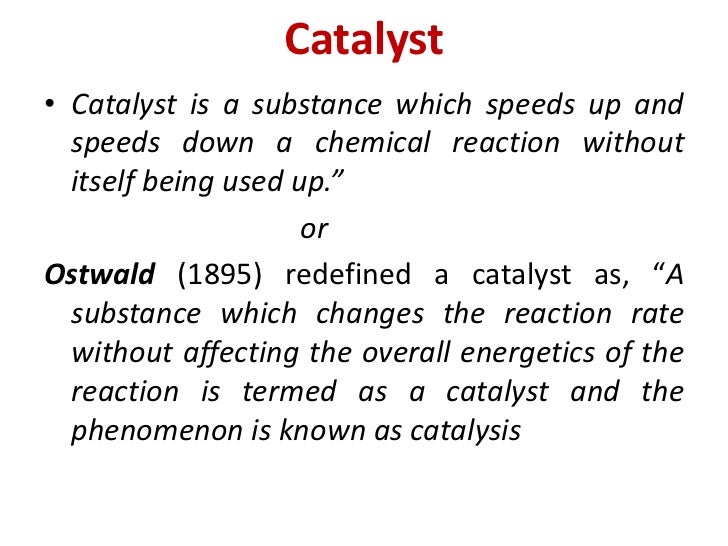 Catalyst

• Catalyst is a substance which speeds up and speeds down a chemical reaction without itself being used up.”

or

Ostwald (1895) redefined a catalyst as, “A substance which changes the reaction rate without affecting the overall energetics of the reaction is termed as a catalyst and the phenomenon is known as catalysis